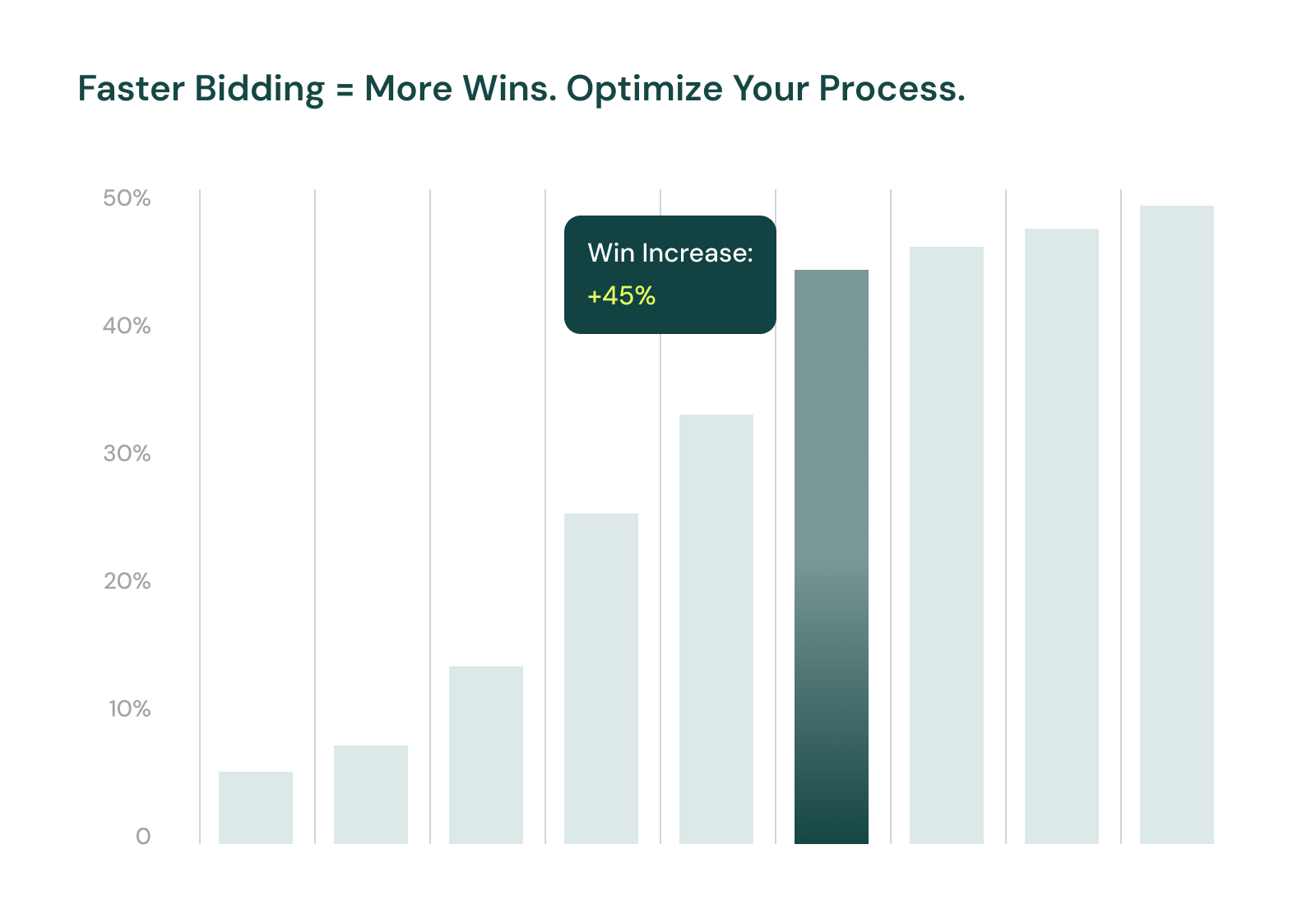 Faster Bidding = More Wins. Optimize Your Process.

50%
40%
30%
20%
10%
0

Win Increase:
+45%